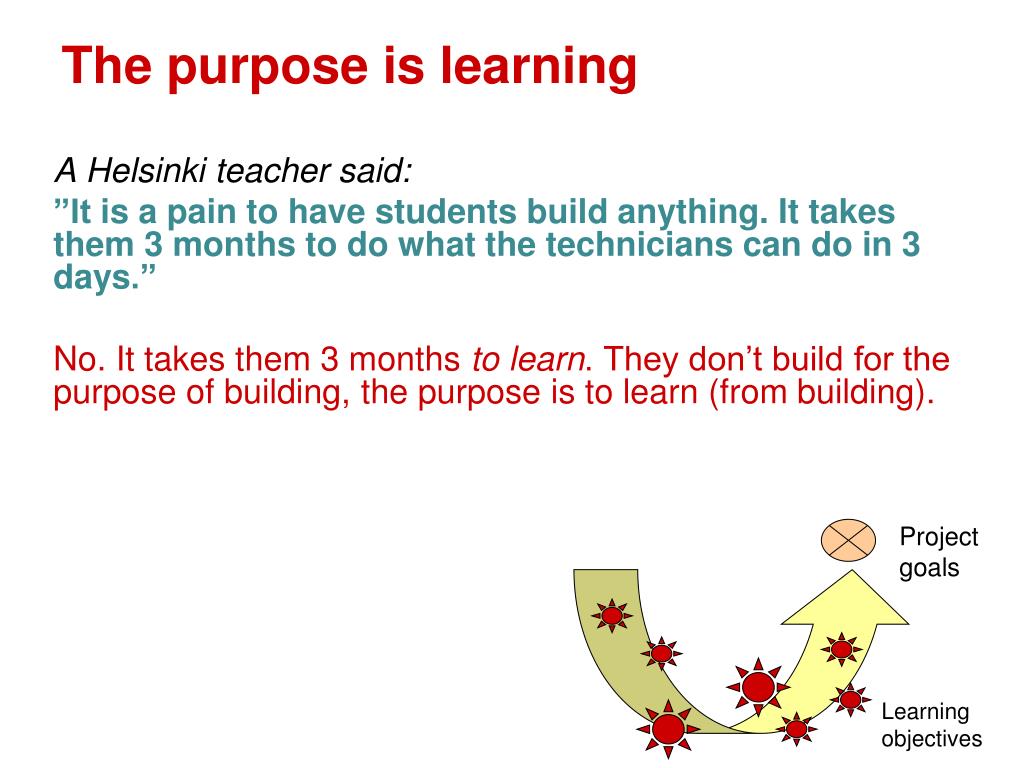 The purpose is learning

A Helsinki teacher said:

”It is a pain to have students build anything. It takes them 3 months to do what the technicians can do in 3 days.”

No. It takes them 3 months to learn. They don’t build for the purpose of building, the purpose is to learn (from building).

Project goals

Learning objectives